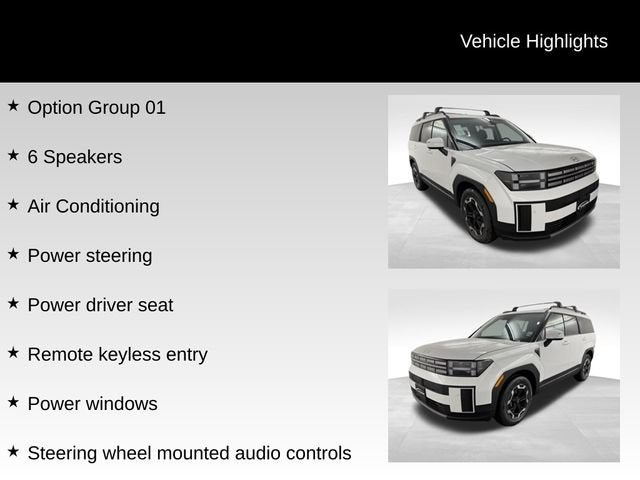 Vehicle Highlights

★ Option Group 01

★ 6 Speakers

★ Air Conditioning

★ Power steering

★ Power driver seat

★ Remote keyless entry

★ Power windows

★ Steering wheel mounted audio controls